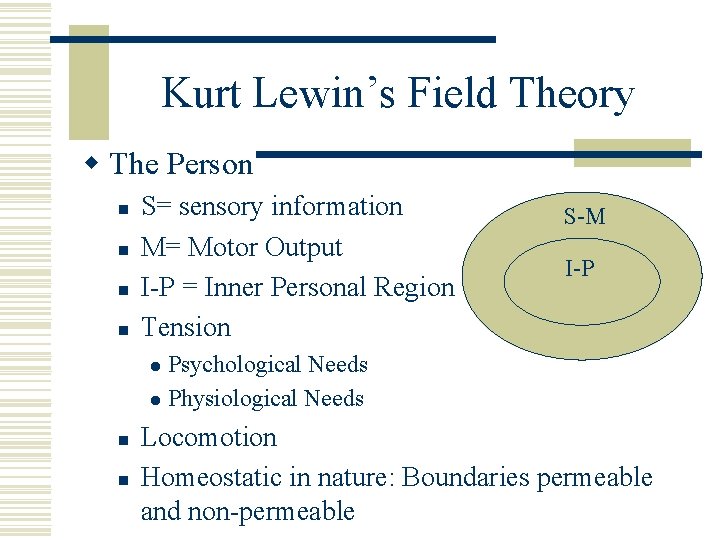 Kurt Lewin's Field Theory

The Person

S= sensory information

M= Motor Output

I-P = Inner Personal Region

Tension

Psychological Needs

Physiological Needs

Locomotion

Homeostatic in nature: Boundaries permeable and non-permeable

S-M

I-P